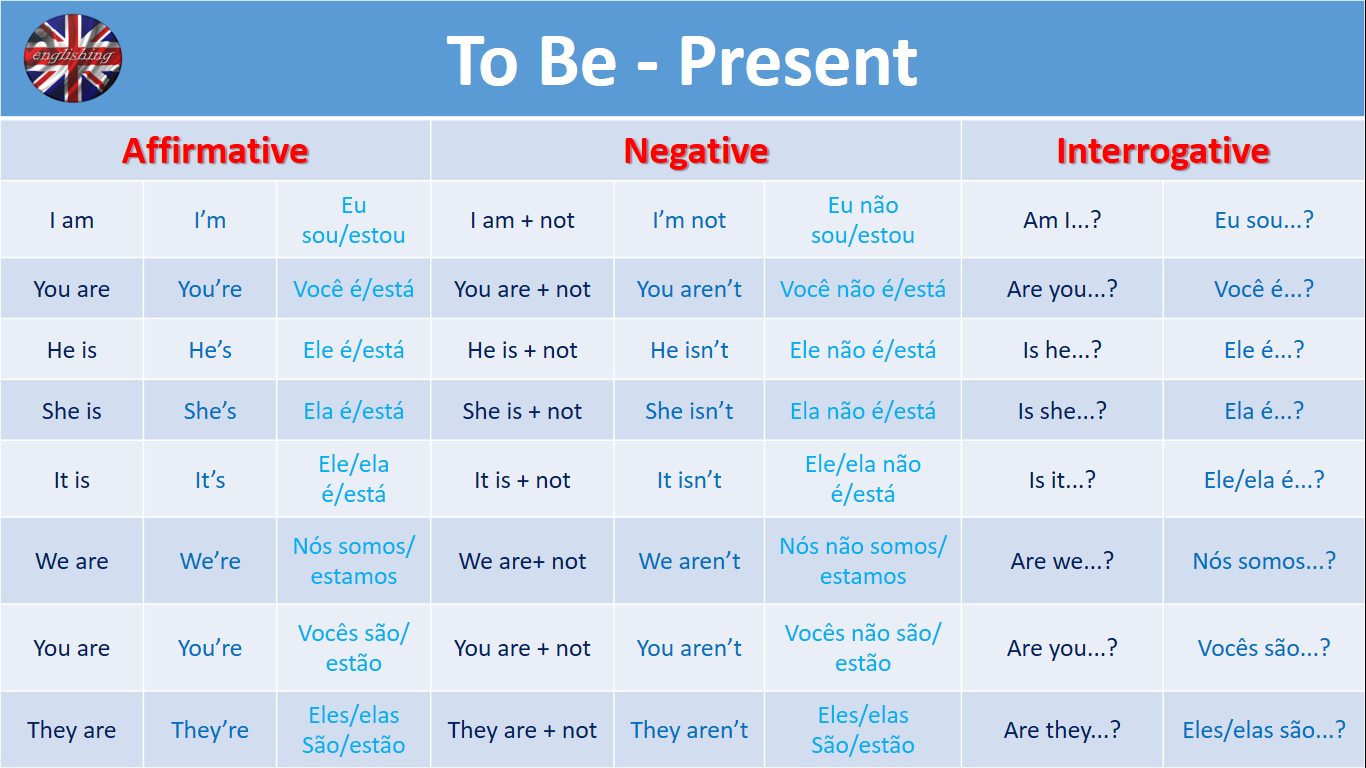 englishing

To Be - Present

| Affirmative | | | Negative | | | Interrogative | |
|---|---|---|---|---|---|---|---|
| I am | I’m | Eu sou/estou | I am + not | I’m not | Eu não sou/estou | Am I...? | Eu sou...? |
| You are | You’re | Você é/está | You are + not | You aren’t | Você não é/está | Are you...? | Você é...? |
| He is | He’s | Ele é/está | He is + not | He isn’t | Ele não é/está | Is he...? | Ele é...? |
| She is | She’s | Ela é/está | She is + not | She isn’t | Ela não é/está | Is she...? | Ela é...? |
| It is | It’s | Ele/ela é/está | It is + not | It isn’t | Ele/ela não é/está | Is it...? | Ele/ela é...? |
| We are | We’re | Nós somos/ estamos | We are+ not | We aren’t | Nós não somos/ estamos | Are we...? | Nós somos...? |
| You are | You’re | Vocês são/ estão | You are + not | You aren’t | Vocês não são/ estão | Are you...? | Vocês são...? |
| They are | They’re | Eles/elas São/estão | They are + not | They aren’t | Eles/elas São/estão | Are they...? | Eles/elas são...? |